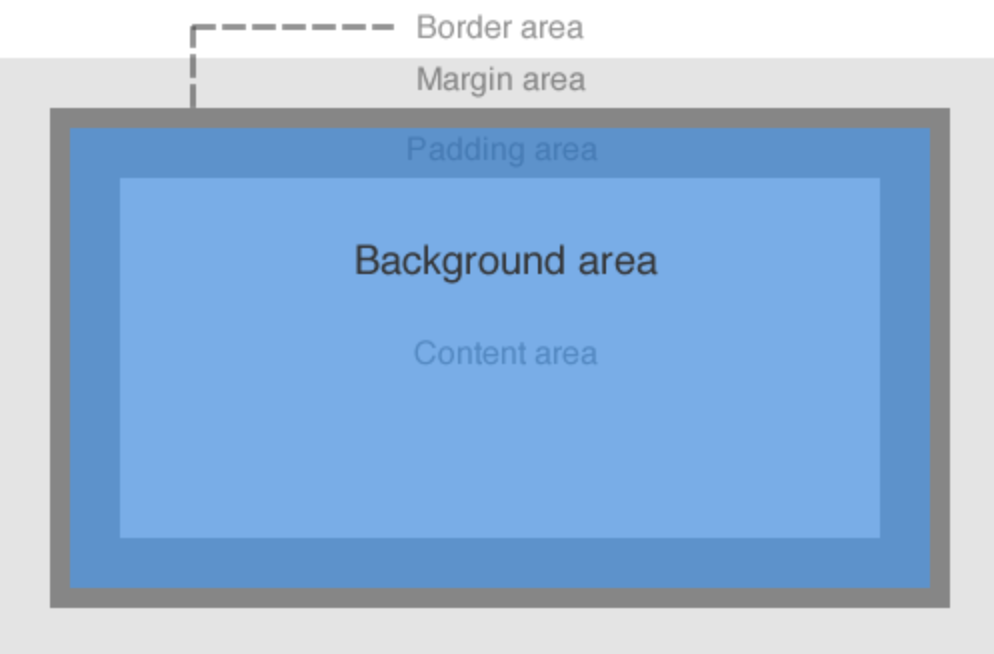 Border area
Margin area
Padding area
Background area
Content area